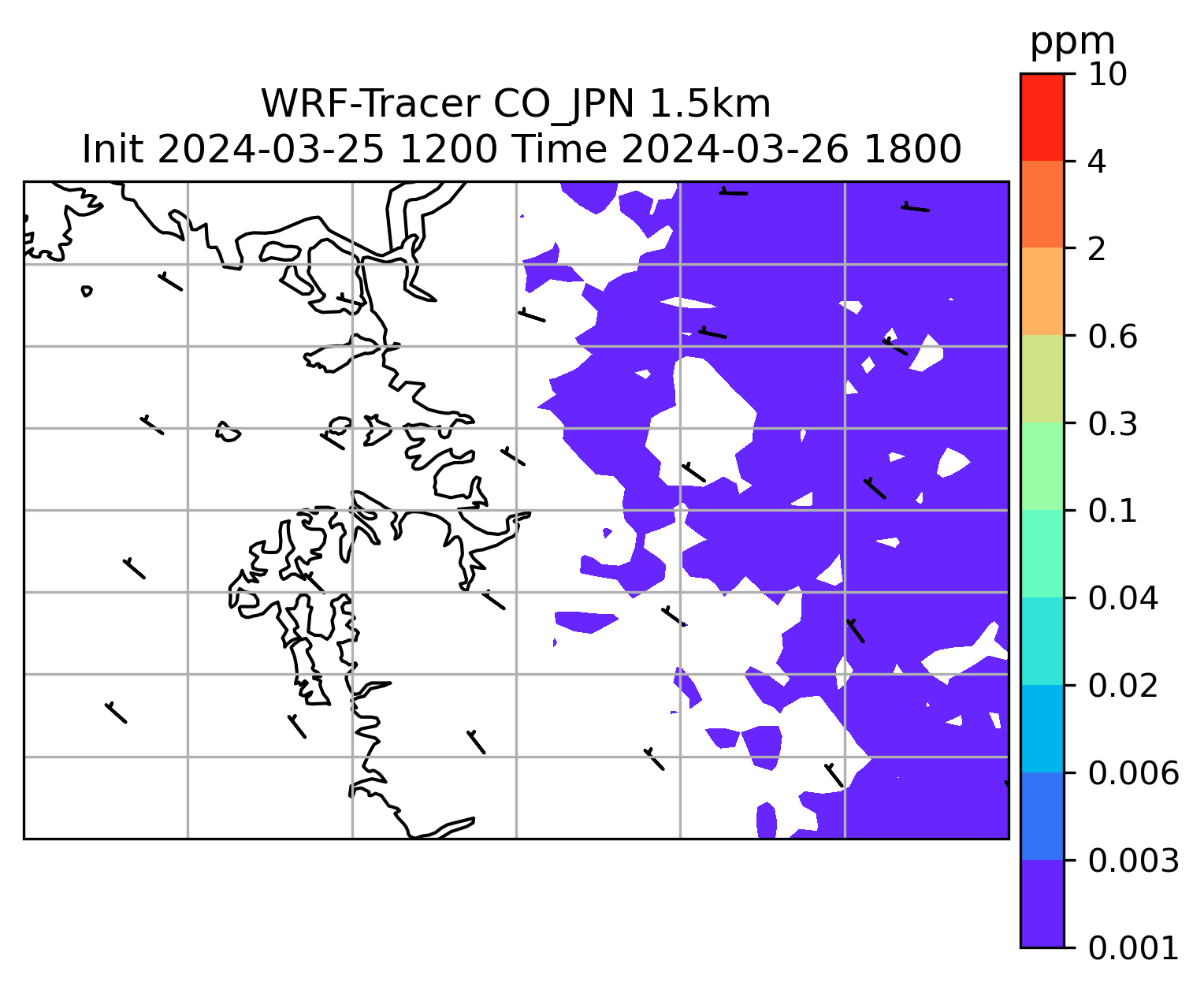 WRF-Tracer CO_JPN 1.5km
Init 2024-03-25 1200 Time 2024-03-26 1800

ppm
10
4
2
0.6
0.3
0.1
0.04
0.02
0.006
0.003
0.001